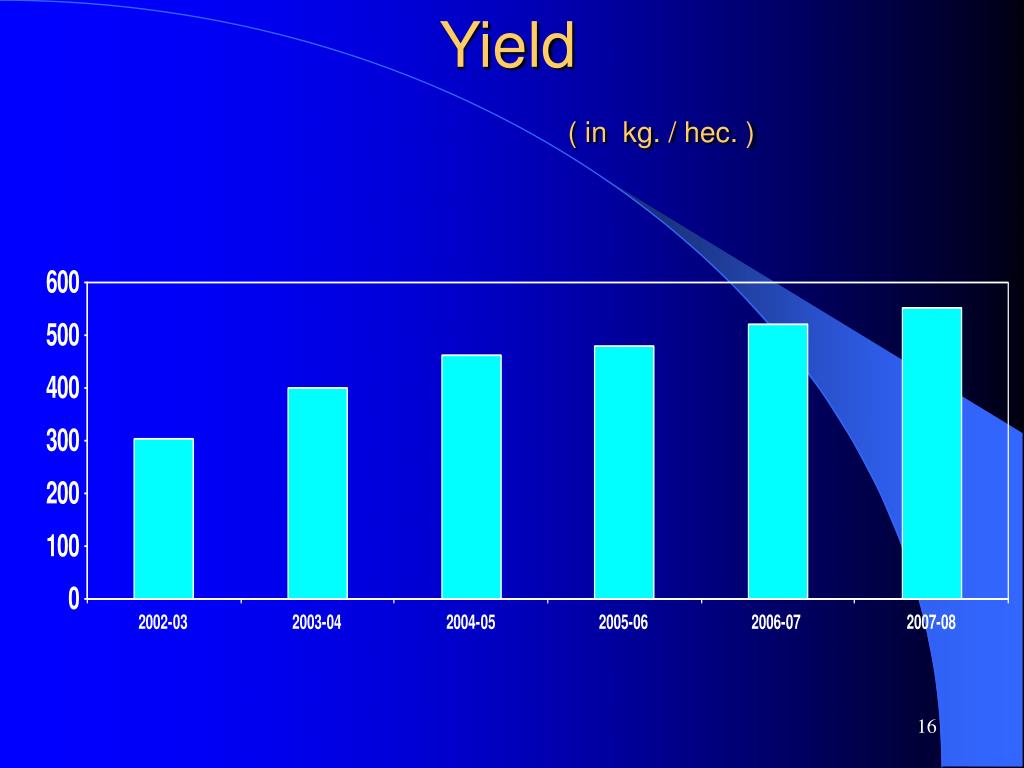 Yield

( in kg. / hec. )

600
500
400
300
200
100
0

2002-03
2003-04
2004-05
2005-06
2006-07
2007-08

16